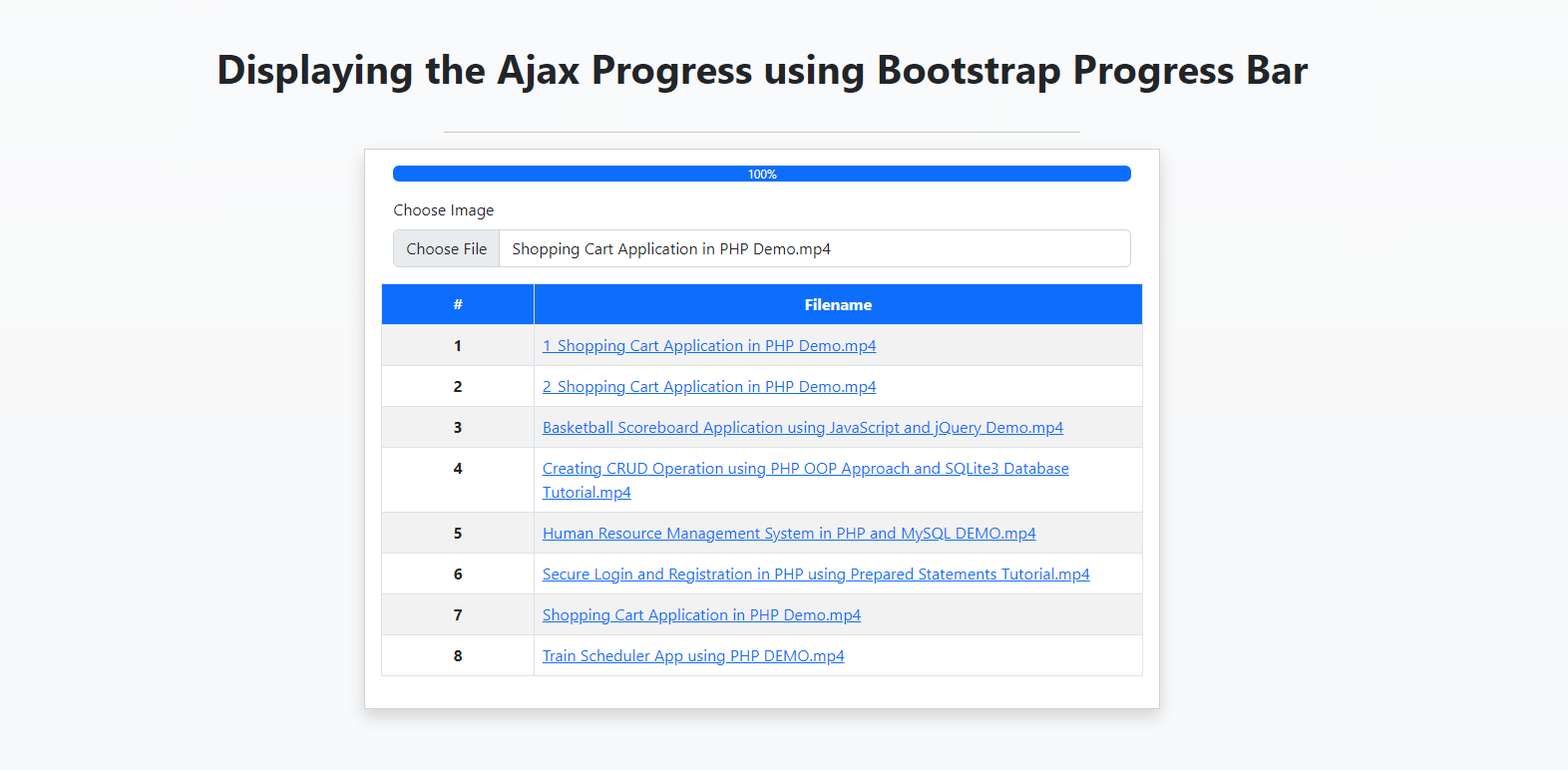 Displaying the Ajax Progress using Bootstrap Progress Bar

100%

Choose Image

Choose File Shopping Cart Application in PHP Demo.mp4

| # | Filename |
|---|---|
| 1 | 1_Shopping Cart Application in PHP Demo.mp4 |
| 2 | 2_Shopping Cart Application in PHP Demo.mp4 |
| 3 | Basketball Scoreboard Application using JavaScript and jQuery Demo.mp4 |
| 4 | Creating CRUD Operation using PHP OOP Approach and SQLite3 Database Tutorial.mp4 |
| 5 | Human Resource Management System in PHP and MySQL DEMO.mp4 |
| 6 | Secure Login and Registration in PHP using Prepared Statements Tutorial.mp4 |
| 7 | Shopping Cart Application in PHP Demo.mp4 |
| 8 | Train Scheduler App using PHP DEMO.mp4 |